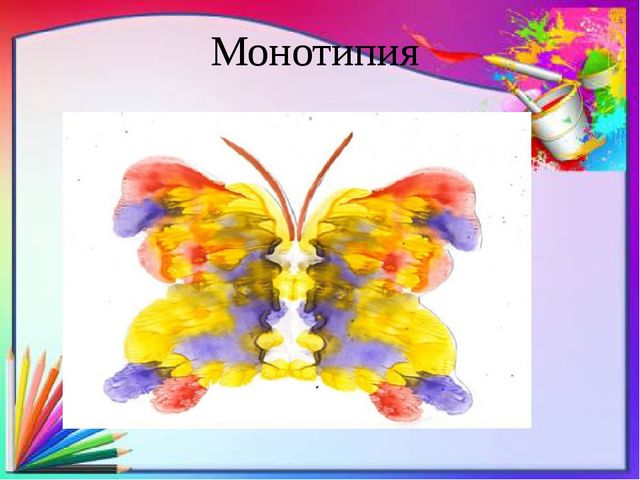 Монотипия